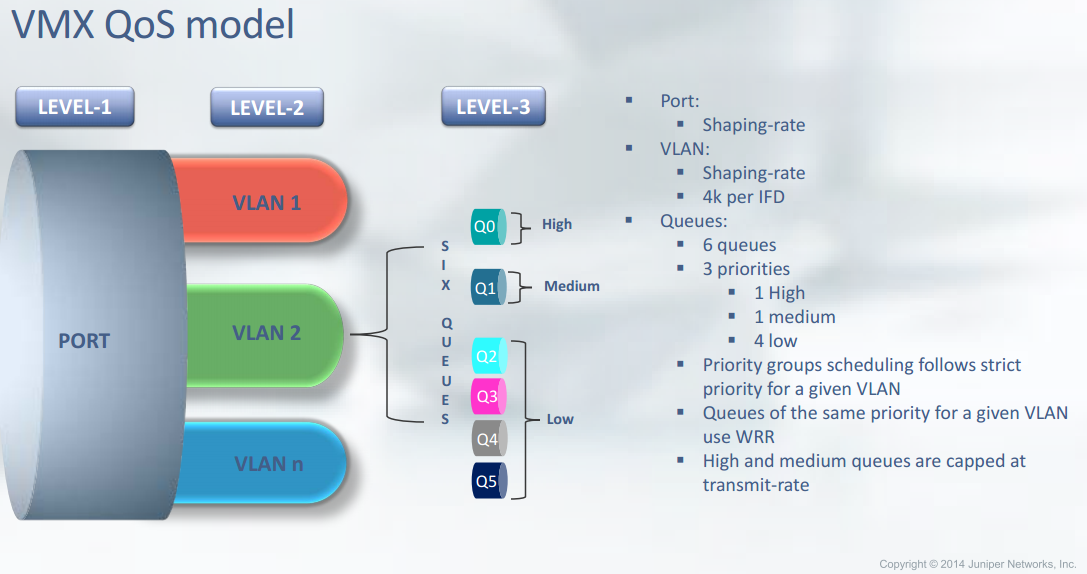 VMX QoS model

LEVEL-1

LEVEL-2

LEVEL-3

PORT

VLAN 1

VLAN 2

VLAN n

SIX QUEUES

Q0 High

Q1 Medium

Q2

Q3

Q4

Q5

Low

- Port:
  - Shaping-rate
- VLAN:
  - Shaping-rate
  - 4k per IFD
- Queues:
  - 6 queues
  - 3 priorities
    - 1 High
    - 1 medium
    - 4 low
  - Priority groups scheduling follows strict priority for a given VLAN
  - Queues of the same priority for a given VLAN use WRR
  - High and medium queues are capped at transmit-rate

Copyright © 2014 Juniper Networks, Inc.